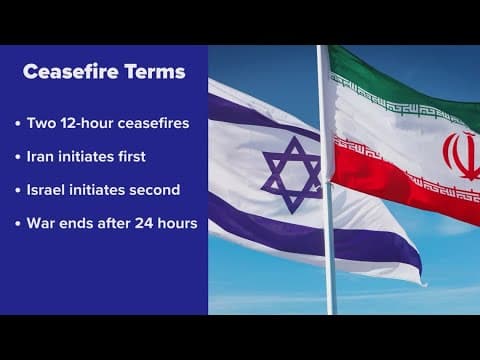 Ceasefire Terms

• Two 12-hour ceasefires
• Iran initiates first
• Israel initiates second
• War ends after 24 hours